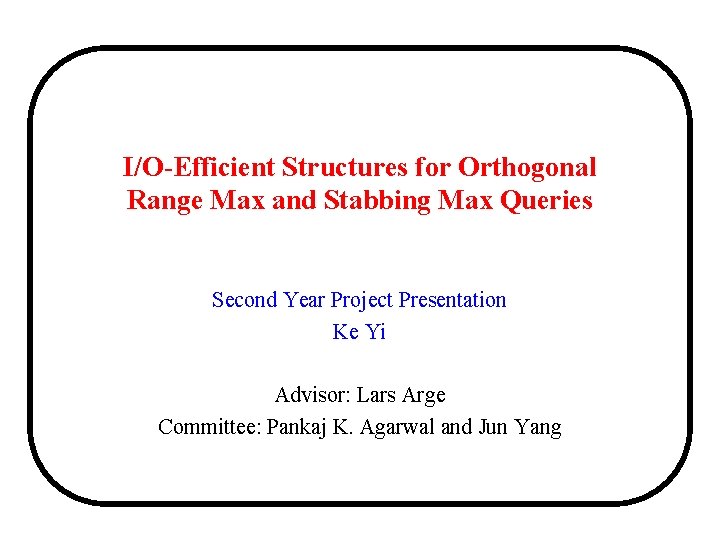 I/O-Efficient Structures for Orthogonal Range Max and Stabbing Max Queries

Second Year Project Presentation
Ke Yi

Advisor: Lars Arge
Committee: Pankaj K. Agarwal and Jun Yang